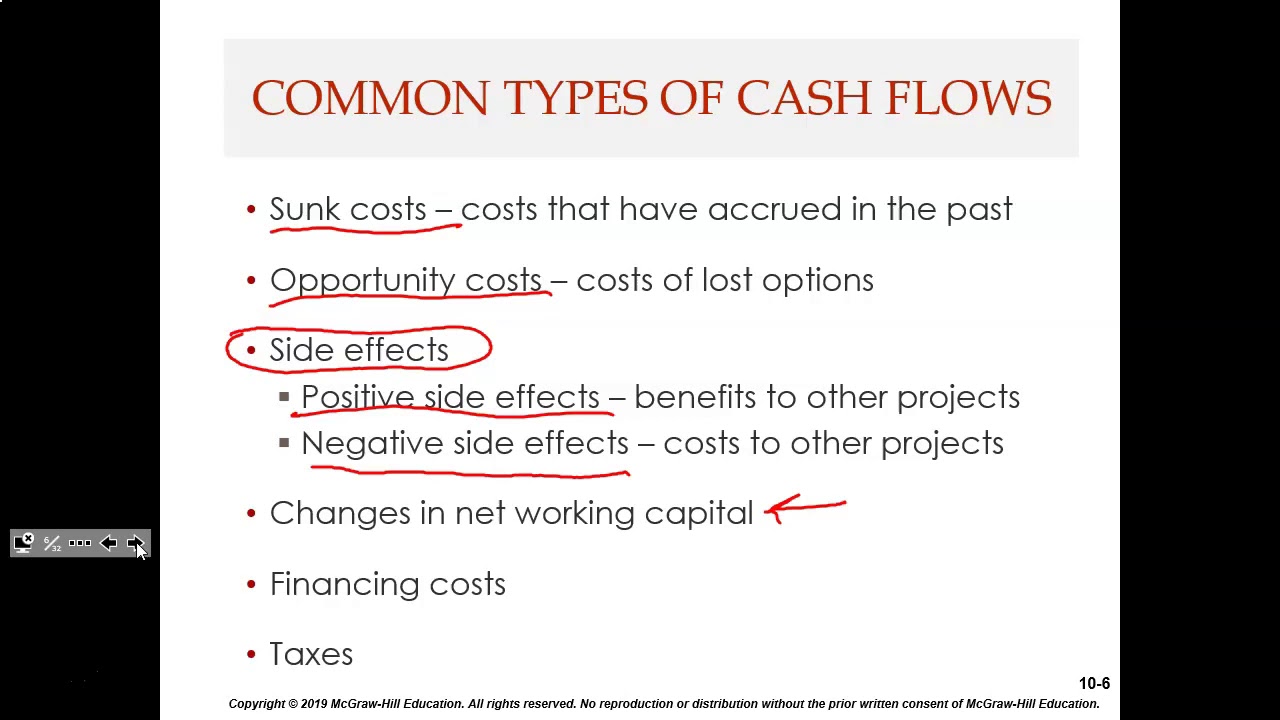 COMMON TYPES OF CASH FLOWS

• Sunk costs – costs that have accrued in the past

• Opportunity costs – costs of lost options

• Side effects
  ▪ Positive side effects – benefits to other projects
  ▪ Negative side effects – costs to other projects

• Changes in net working capital

• Financing costs

• Taxes

10-6

Copyright © 2019 McGraw-Hill Education. All rights reserved. No reproduction or distribution without the prior written consent of McGraw-Hill Education.